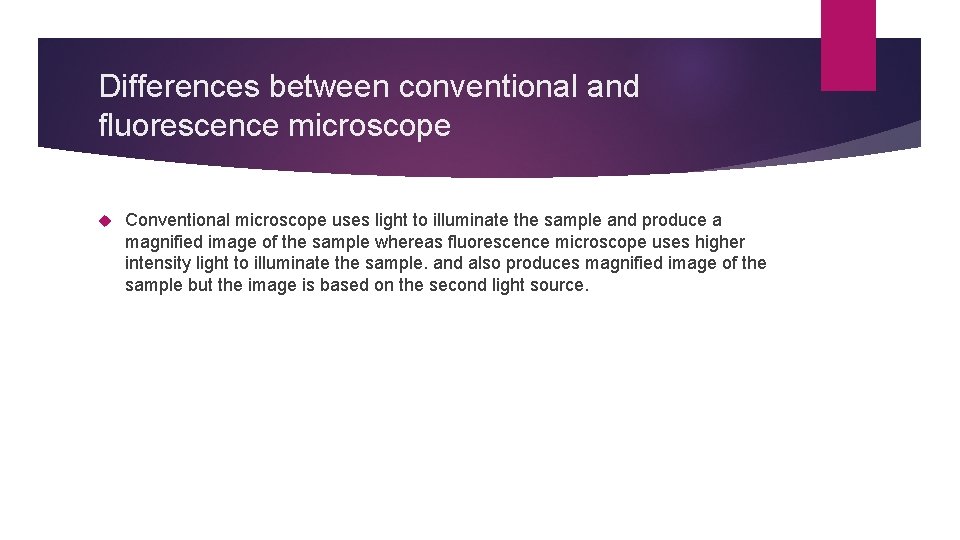 Differences between conventional and fluorescence microscope

Conventional microscope uses light to illuminate the sample and produce a magnified image of the sample whereas fluorescence microscope uses higher intensity light to illuminate the sample. and also produces magnified image of the sample but the image is based on the second light source.